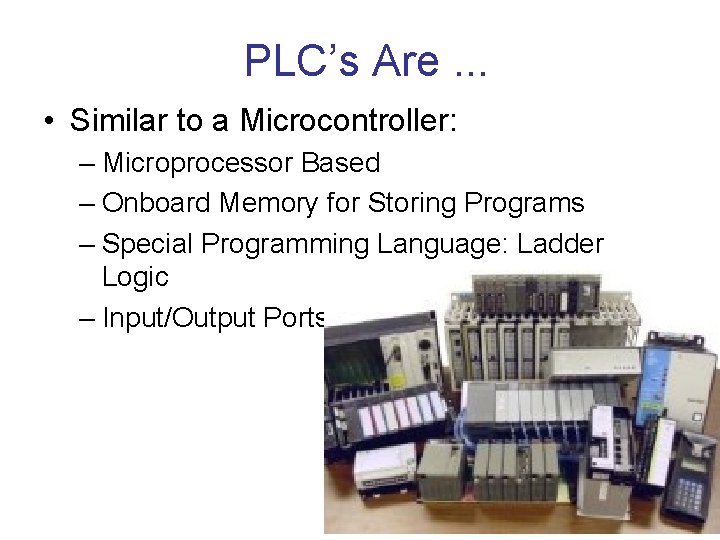 PLC's Are ...

• Similar to a Microcontroller:
– Microprocessor Based
– Onboard Memory for Storing Programs
– Special Programming Language: Ladder Logic
– Input/Output Ports